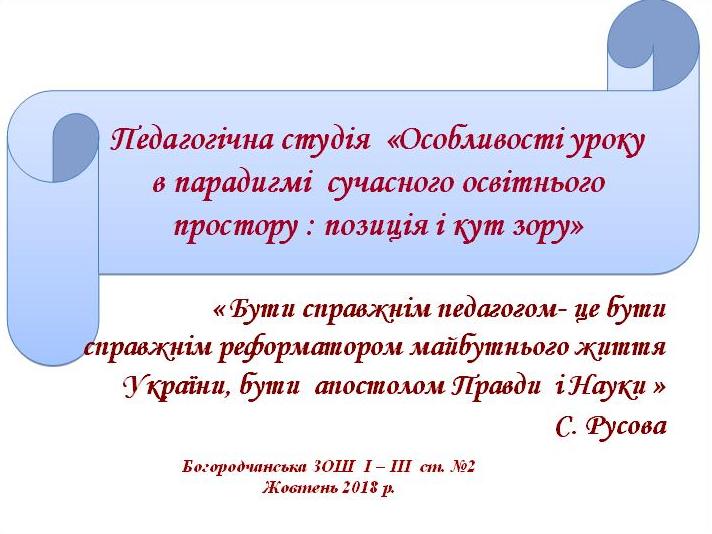 Педагогічна студія «Особливості уроку в парадигмі сучасного освітнього простору : позиція і кут зору»

« Бути справжнім педагогом- це бути справжнім реформатором майбутнього життя України, бути апостолом Правди і Науки »
С. Русова

Богородчанська ЗОШ І – ІІІ ст. №2
Жовтень 2018 р.